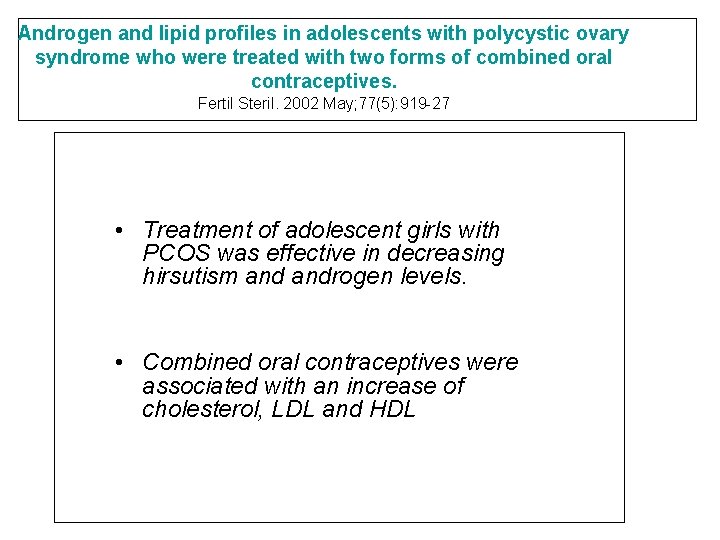 Androgen and lipid profiles in adolescents with polycystic ovary syndrome who were treated with two forms of combined oral contraceptives.
Fertil Steril. 2002 May;77(5):919-27

• Treatment of adolescent girls with PCOS was effective in decreasing hirsutism and androgen levels.

• Combined oral contraceptives were associated with an increase of cholesterol, LDL and HDL